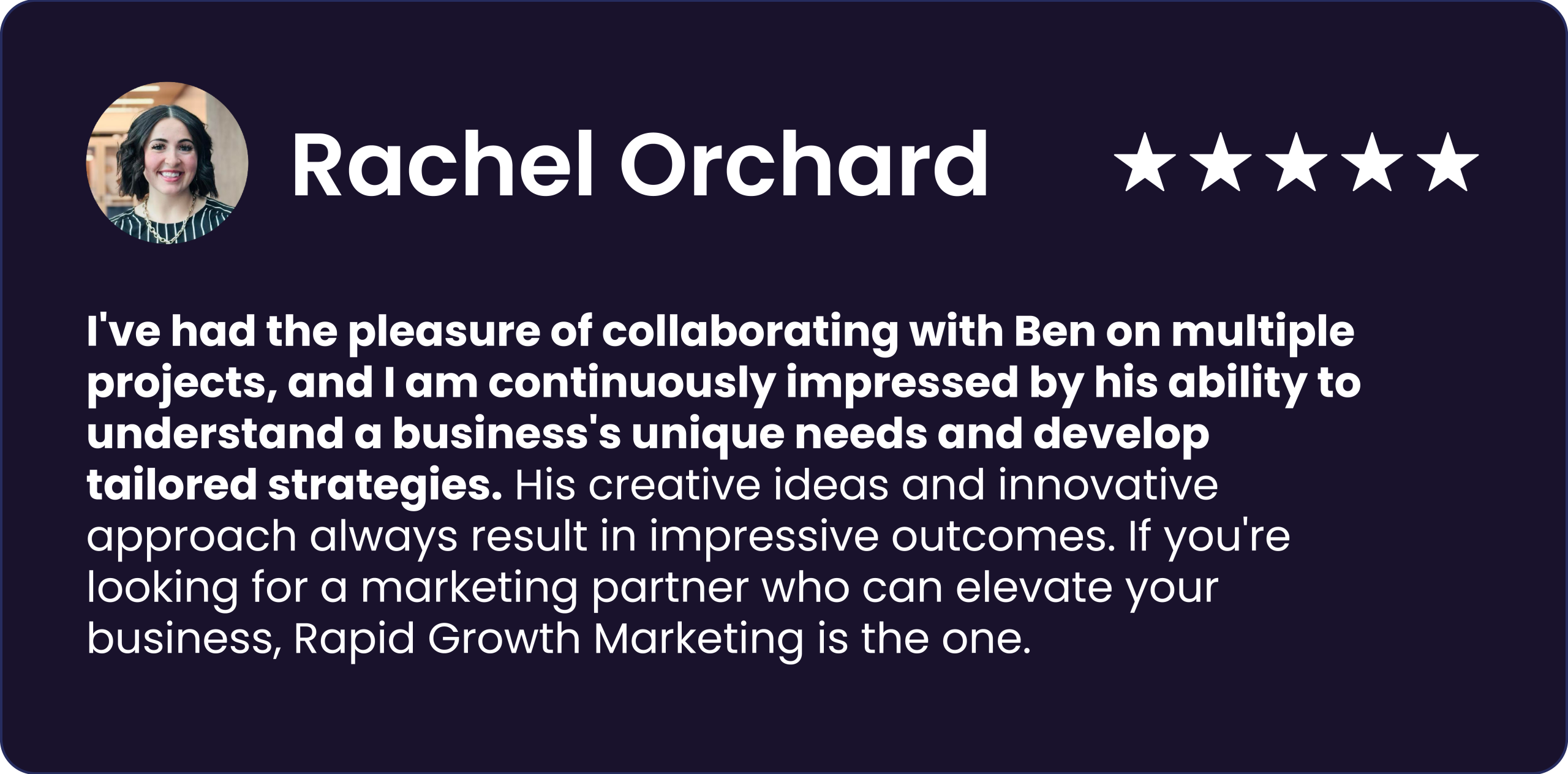 Rachel Orchard ★★★★★

I've had the pleasure of collaborating with Ben on multiple projects, and I am continuously impressed by his ability to understand a business's unique needs and develop tailored strategies. His creative ideas and innovative approach always result in impressive outcomes. If you're looking for a marketing partner who can elevate your business, Rapid Growth Marketing is the one.